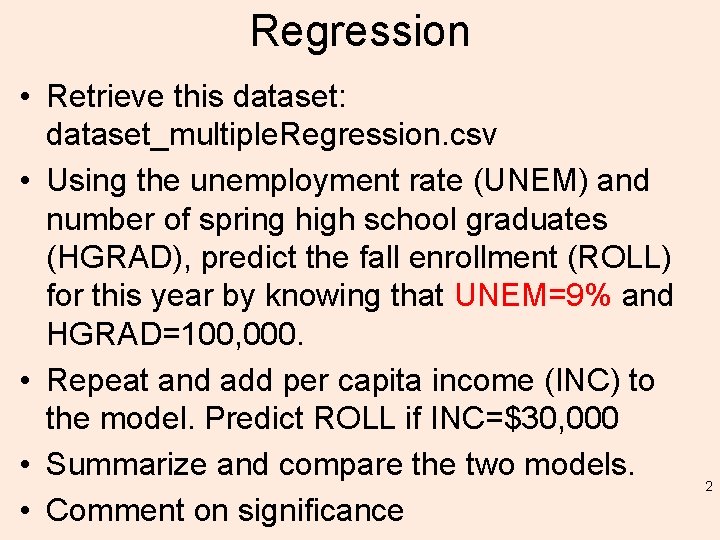 Regression

• Retrieve this dataset: dataset_multipleRegression.csv

• Using the unemployment rate (UNEM) and number of spring high school graduates (HGRAD), predict the fall enrollment (ROLL) for this year by knowing that UNEM=9% and HGRAD=100,000.

• Repeat and add per capita income (INC) to the model. Predict ROLL if INC=\$30,000

• Summarize and compare the two models.

• Comment on significance

2